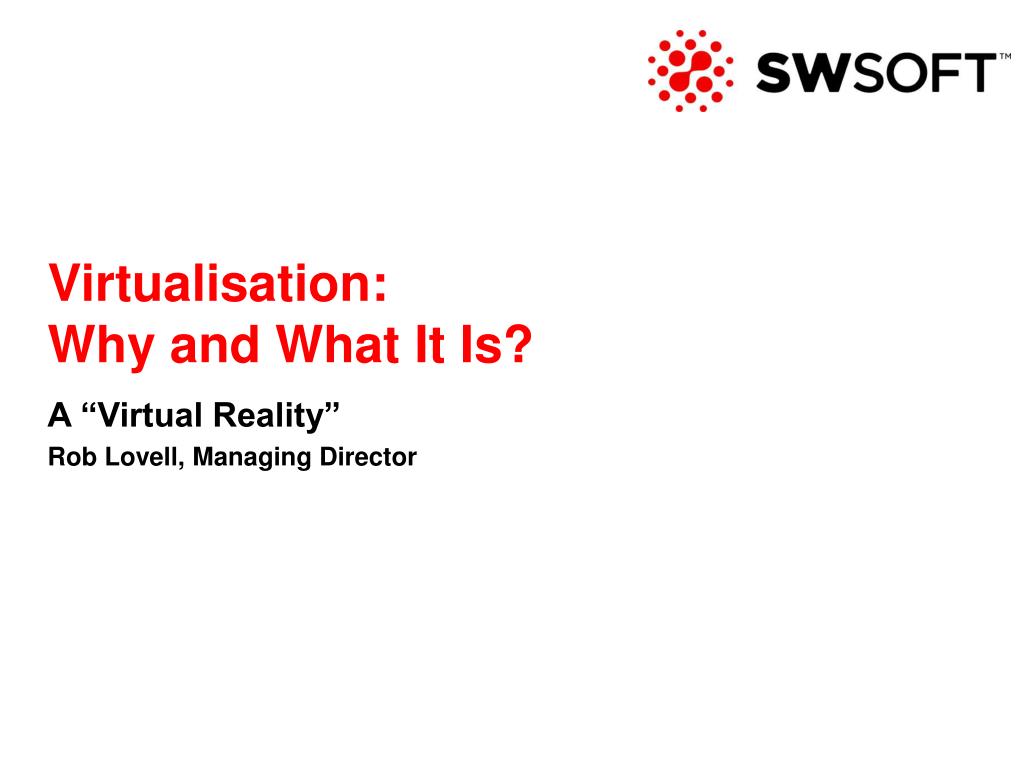 SWSOFT™

Virtualisation:
Why and What It Is?

A “Virtual Reality”

Rob Lovell, Managing Director